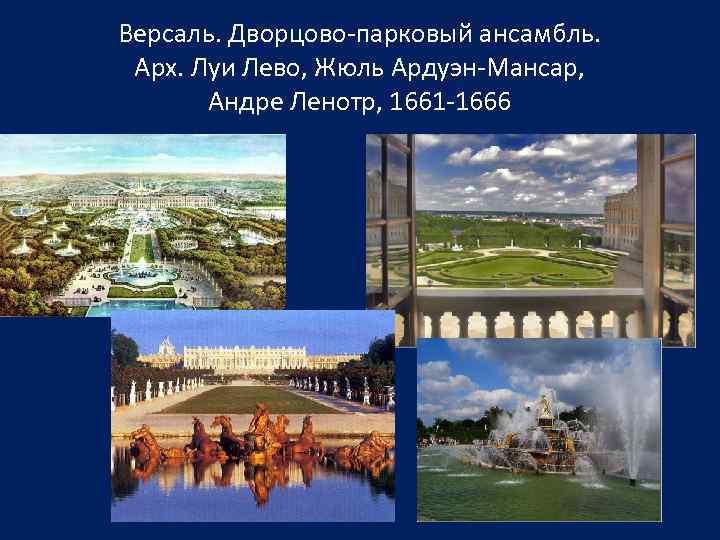 Версаль. Дворцово-парковый ансамбль. Арх. Луи Лево, Жюль Ардуэн-Мансар, Андре Ленотр, 1661-1666